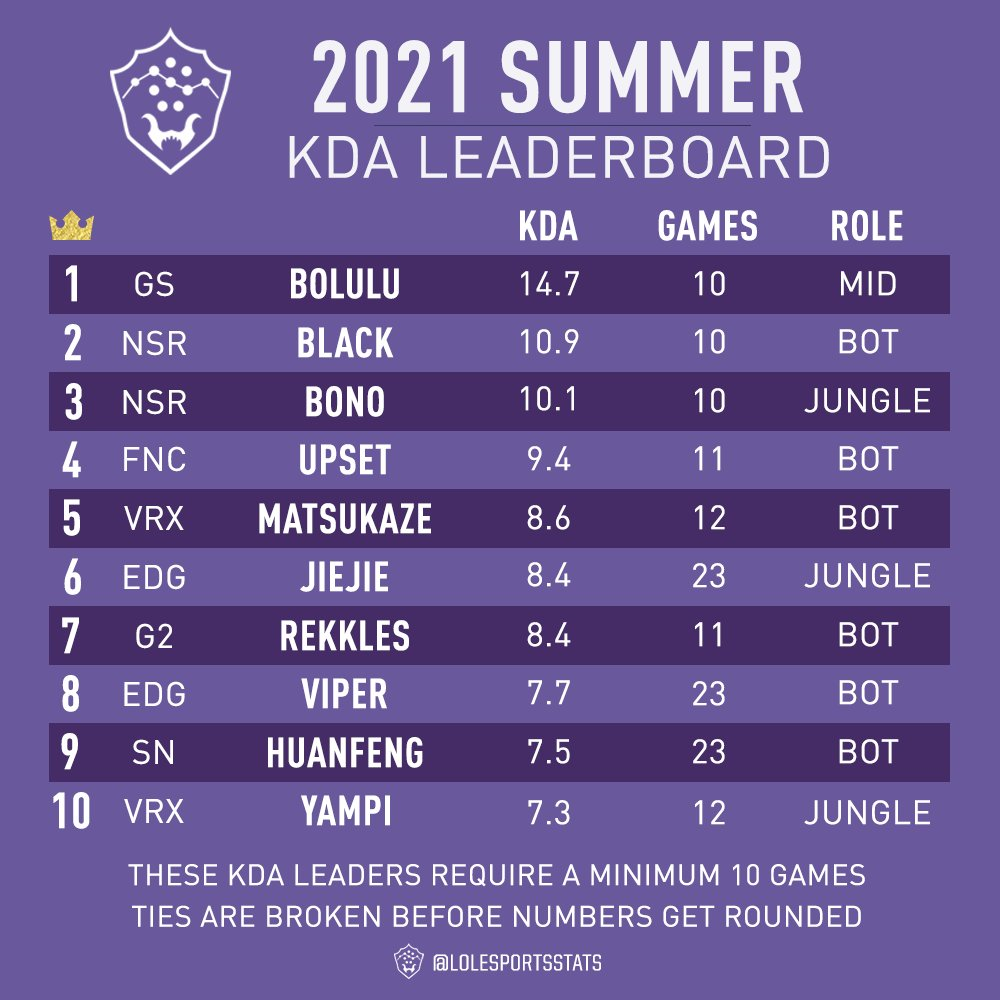 2021 SUMMER
KDA LEADERBOARD

|  |  |  | KDA | GAMES | ROLE |
|---|---|---|---|---|---|
| 1 | GS | BOLULU | 14.7 | 10 | MID |
| 2 | NSR | BLACK | 10.9 | 10 | BOT |
| 3 | NSR | BONO | 10.1 | 10 | JUNGLE |
| 4 | FNC | UPSET | 9.4 | 11 | BOT |
| 5 | VRX | MATSUKAZE | 8.6 | 12 | BOT |
| 6 | EDG | JIEJIE | 8.4 | 23 | JUNGLE |
| 7 | G2 | REKKLES | 8.4 | 11 | BOT |
| 8 | EDG | VIPER | 7.7 | 23 | BOT |
| 9 | SN | HUANFENG | 7.5 | 23 | BOT |
| 10 | VRX | YAMPI | 7.3 | 12 | JUNGLE |

THESE KDA LEADERS REQUIRE A MINIMUM 10 GAMES
TIES ARE BROKEN BEFORE NUMBERS GET ROUNDED

@LOLESPORTSSTATS